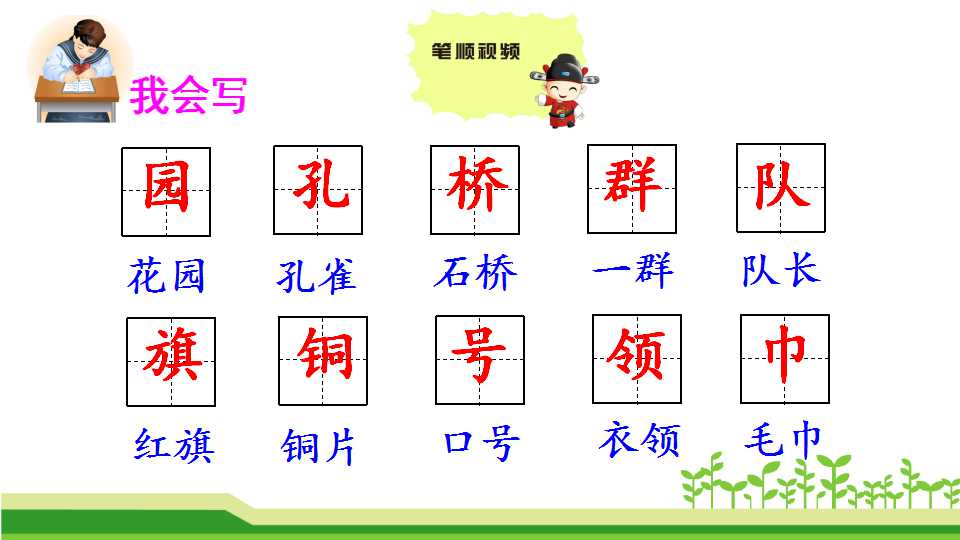 我会写

笔顺视频

园 孔 桥 群 队

花园 孔雀 石桥 一群 队长

旗 铜 号 领 巾

红旗 铜片 口号 衣领 毛巾